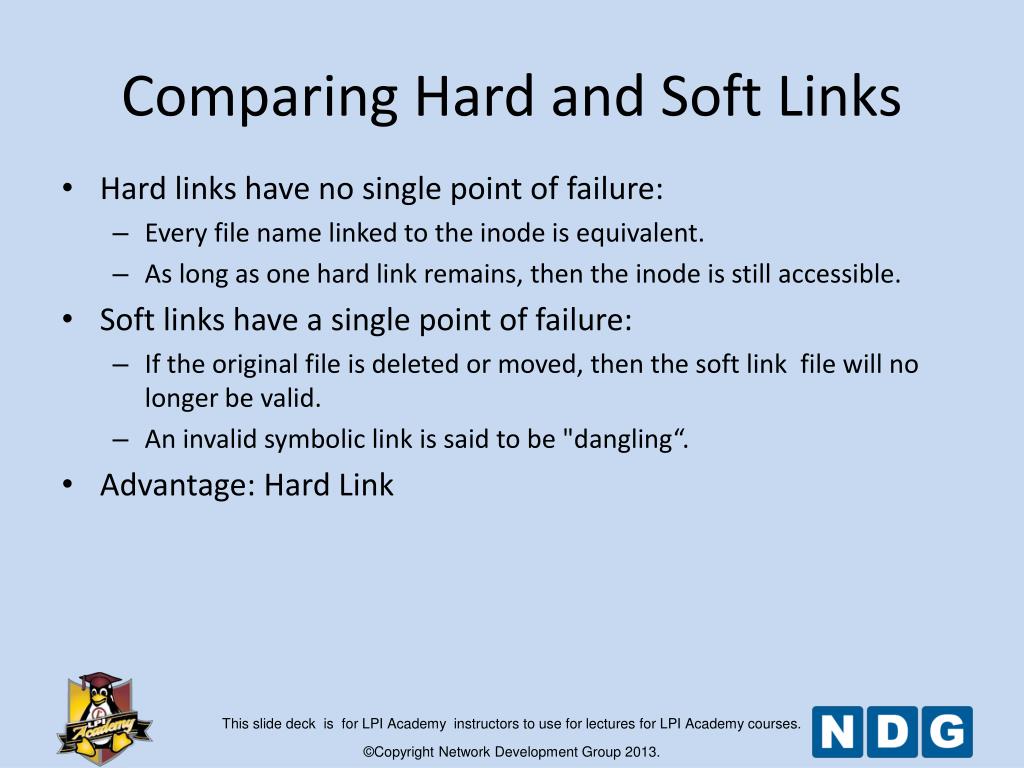 Comparing Hard and Soft Links

• Hard links have no single point of failure:
  – Every file name linked to the inode is equivalent.
  – As long as one hard link remains, then the inode is still accessible.
• Soft links have a single point of failure:
  – If the original file is deleted or moved, then the soft link file will no longer be valid.
  – An invalid symbolic link is said to be "dangling“.
• Advantage: Hard Link

Academy

This slide deck is for LPI Academy instructors to use for lectures for LPI Academy courses.

©Copyright Network Development Group 2013.

NDG